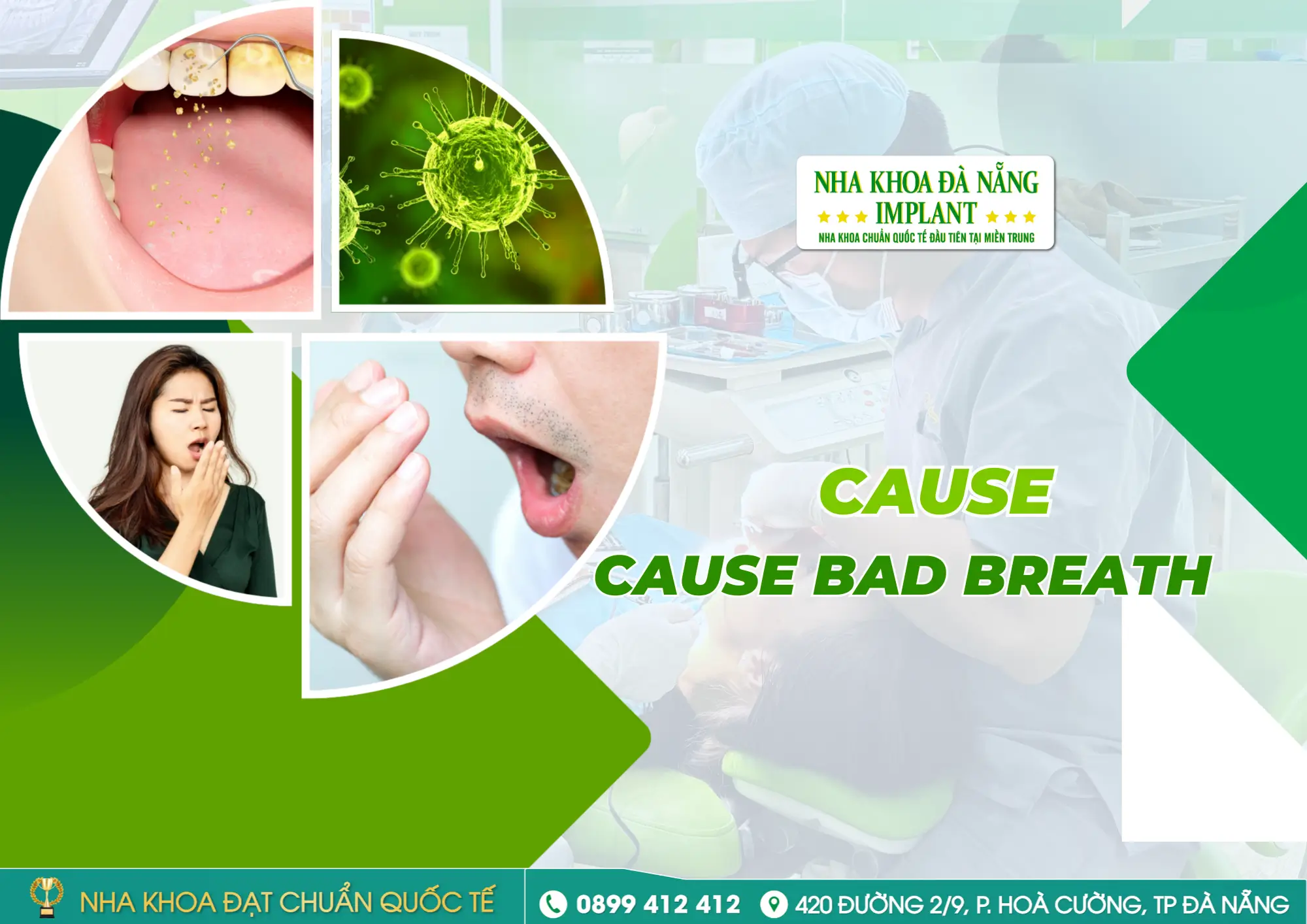 NHA KHOA ĐÀ NẴNG
IMPLANT
NHA KHOA CHUẨN QUỐC TẾ ĐẦU TIÊN TẠI MIỀN TRUNG

CAUSE
CAUSE BAD BREATH

NHA KHOA ĐẠT CHUẨN QUỐC TẾ
0899 412 412
420 ĐƯỜNG 2/9, P. HOÀ CƯỜNG, TP ĐÀ NẴNG